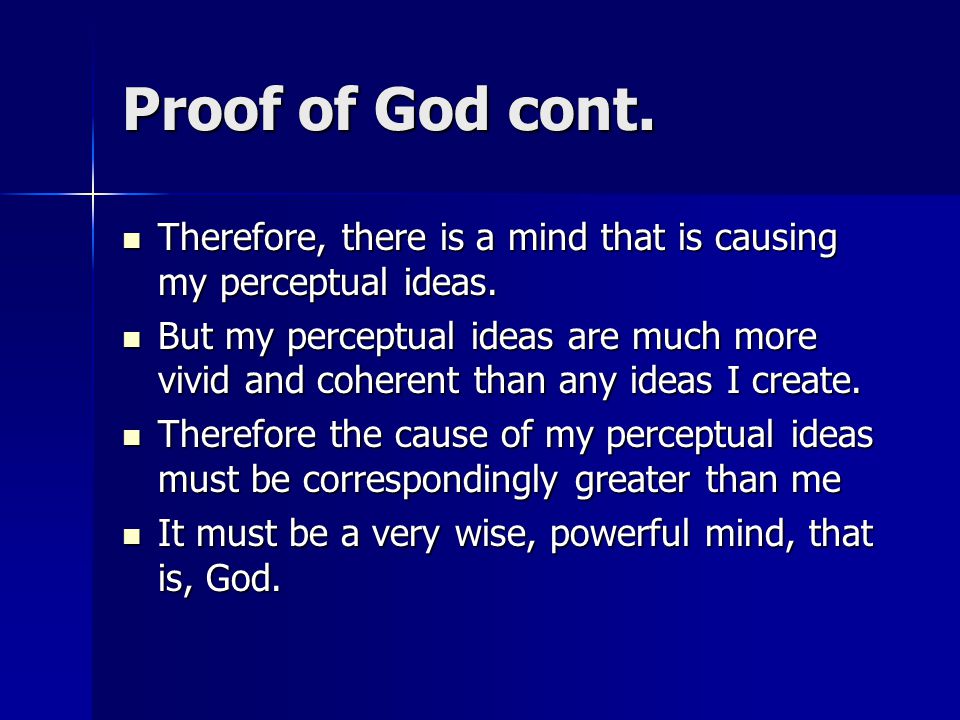 Proof of God cont.

- Therefore, there is a mind that is causing my perceptual ideas.
- But my perceptual ideas are much more vivid and coherent than any ideas I create.
- Therefore the cause of my perceptual ideas must be correspondingly greater than me
- It must be a very wise, powerful mind, that is, God.